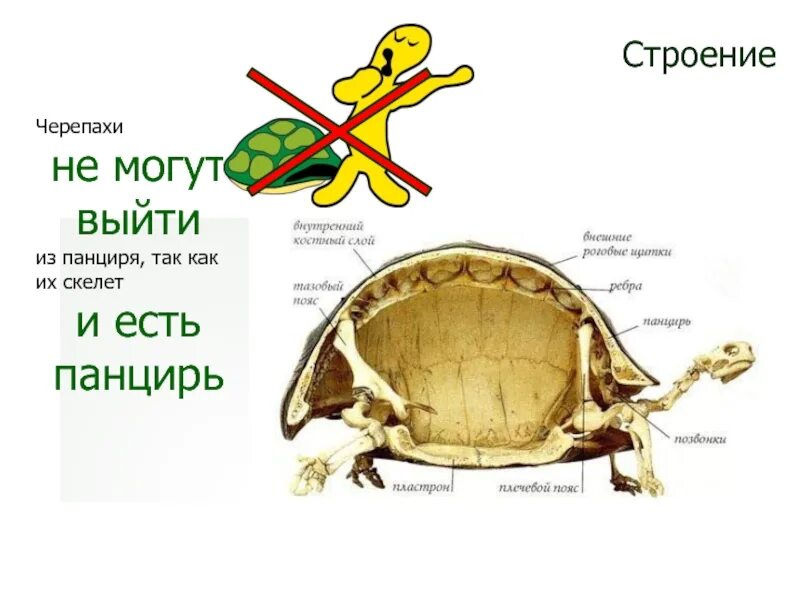 Строение

Черепахи
не могут
выйти
из панциря, так как их скелет
и есть
панцирь

внутренний костный слой

внешние роговые щитки

тазовый пояс

ребра

панцирь

позвонки

пластрон

плечевой пояс